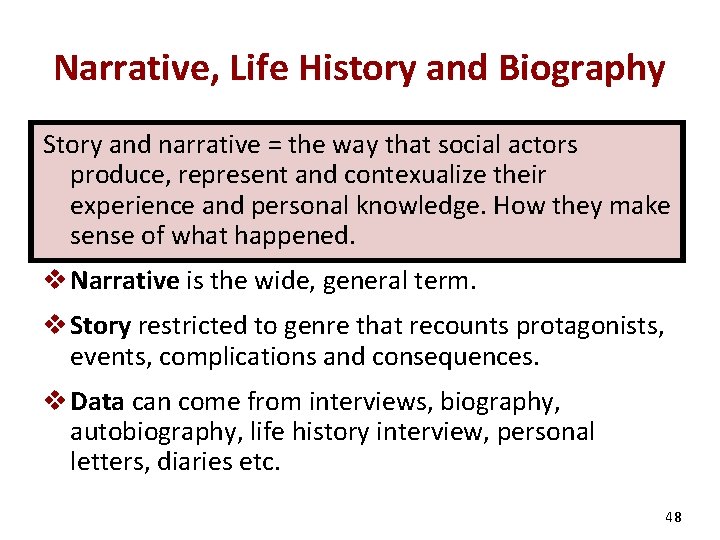 Narrative, Life History and Biography

Story and narrative = the way that social actors produce, represent and contexualize their experience and personal knowledge. How they make sense of what happened.

❖ Narrative is the wide, general term.

❖ Story restricted to genre that recounts protagonists, events, complications and consequences.

❖ Data can come from interviews, biography, autobiography, life history interview, personal letters, diaries etc.

48